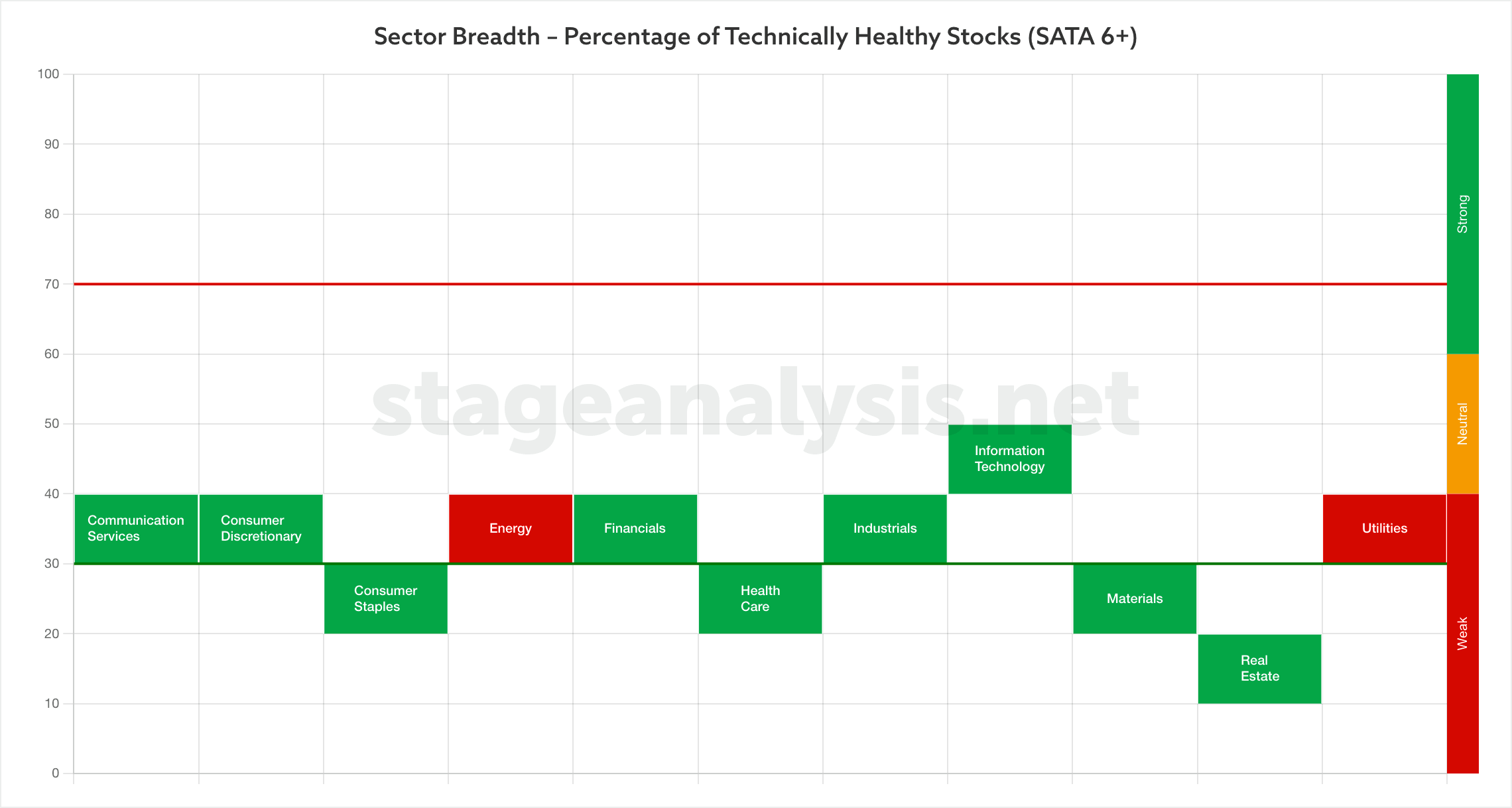 Sector Breadth – Percentage of Technically Healthy Stocks (SATA 6+)

100
90
80
70
60
50
40
30
20
10
0

stageanalysis.net

Communication Services
Consumer Discretionary
Consumer Staples
Energy
Financials
Health Care
Industrials
Information Technology
Materials
Real Estate
Utilities

Strong
Neutral
Weak